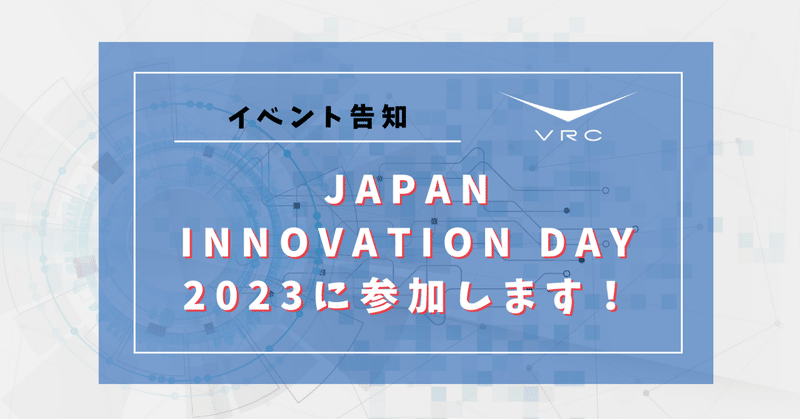 イベント告知

VRC

JAPAN
INNOVATION DAY
2023に参加します！